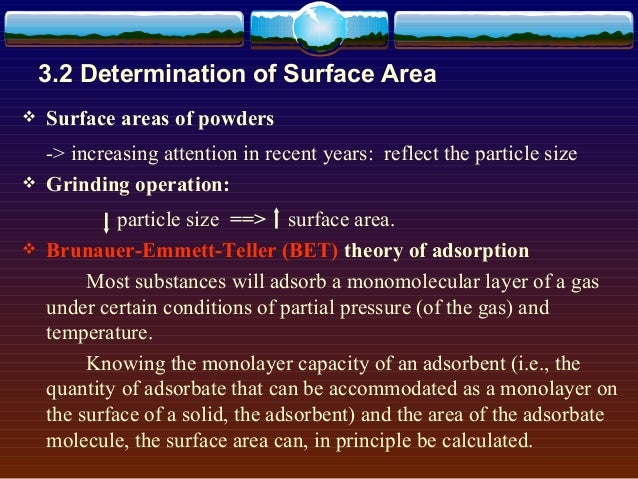 3.2 Determination of Surface Area

❖ Surface areas of powders

-> increasing attention in recent years: reflect the particle size

❖ Grinding operation:

↓ particle size ==> ↑ surface area.

❖ Brunauer-Emmett-Teller (BET) theory of adsorption

Most substances will adsorb a monomolecular layer of a gas under certain conditions of partial pressure (of the gas) and temperature.

Knowing the monolayer capacity of an adsorbent (i.e., the quantity of adsorbate that can be accommodated as a monolayer on the surface of a solid, the adsorbent) and the area of the adsorbate molecule, the surface area can, in principle be calculated.